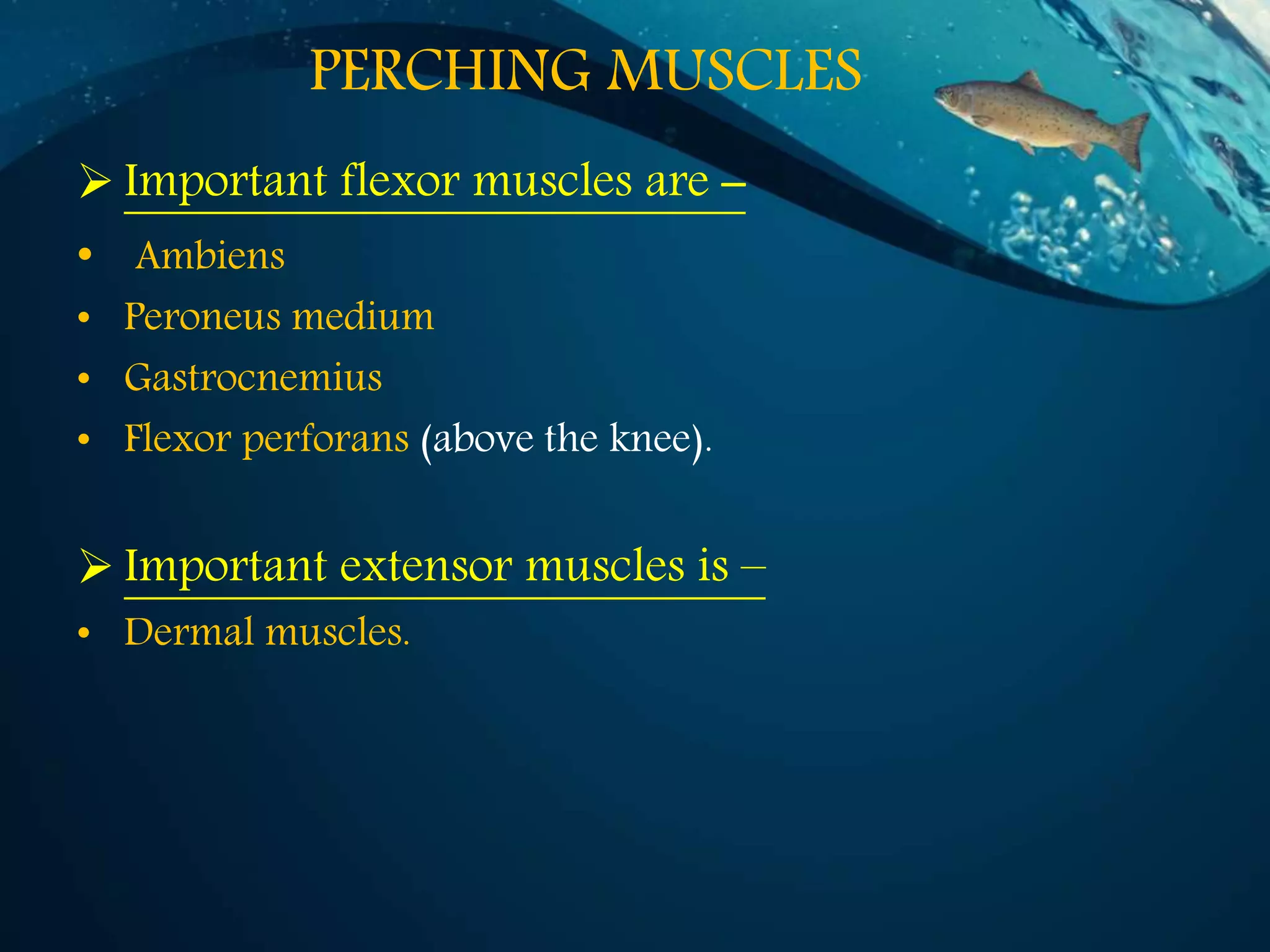 PERCHING MUSCLES

➢ Important flexor muscles are –

• Ambiens
• Peroneus medium
• Gastrocnemius
• Flexor perforans (above the knee).

➢ Important extensor muscles is –

• Dermal muscles.